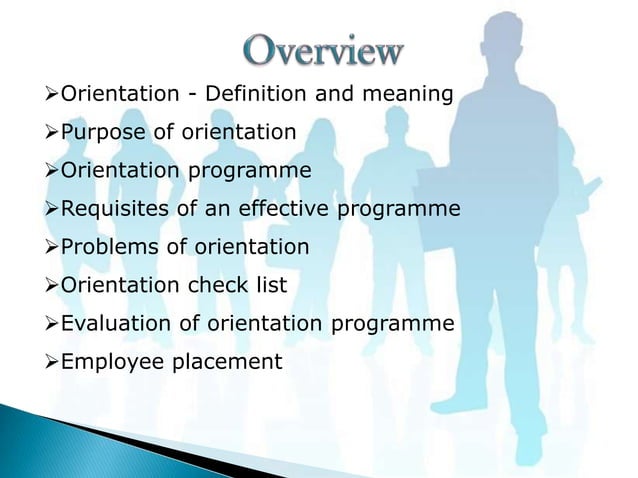 Overview

➢Orientation - Definition and meaning

➢Purpose of orientation

➢Orientation programme

➢Requisites of an effective programme

➢Problems of orientation

➢Orientation check list

➢Evaluation of orientation programme

➢Employee placement